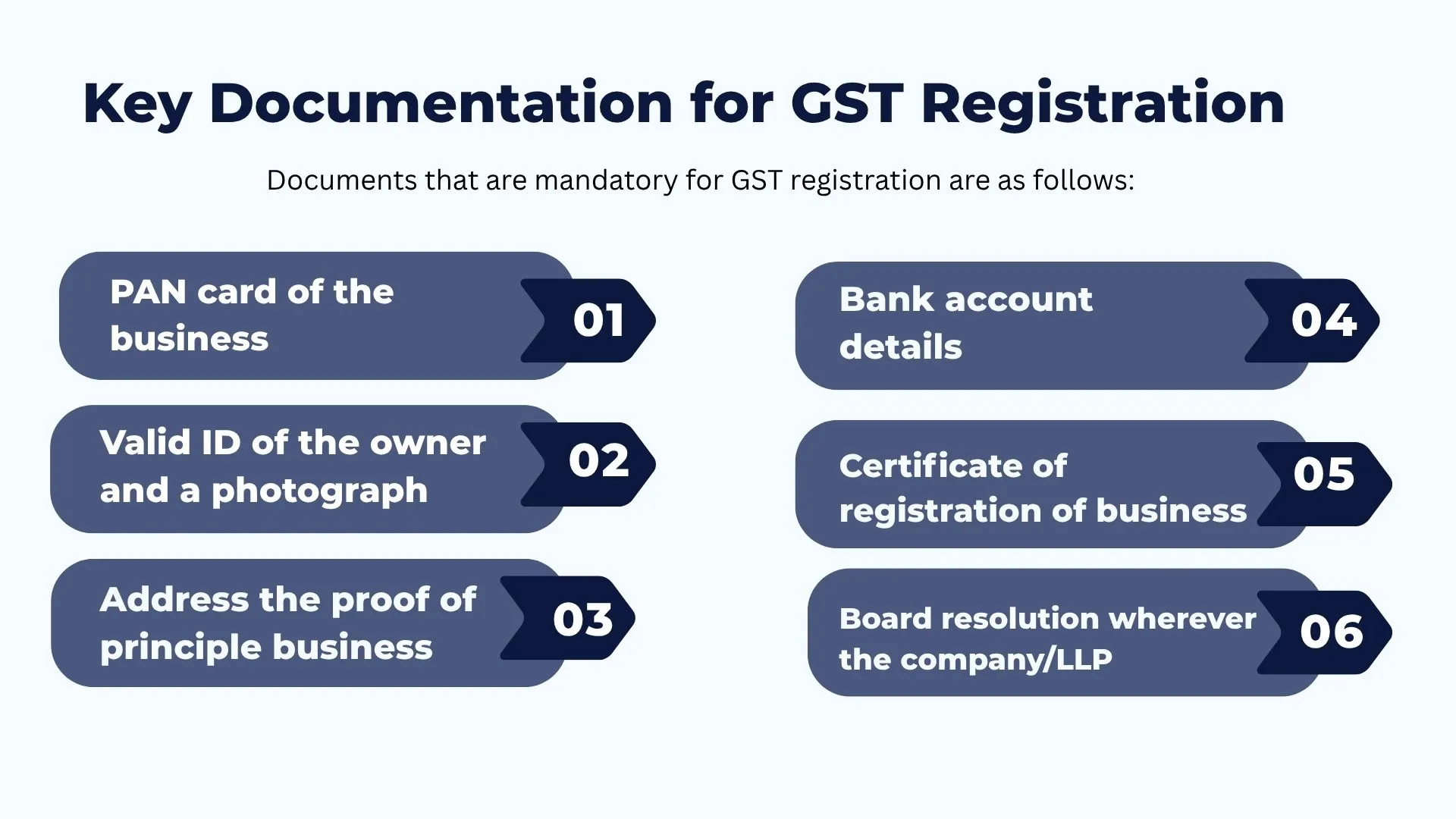 Key Documentation for GST Registration

Documents that are mandatory for GST registration are as follows:

PAN card of the business 01

Valid ID of the owner and a photograph 02

Address the proof of principle business 03

Bank account details 04

Certificate of registration of business 05

Board resolution wherever the company/LLP 06